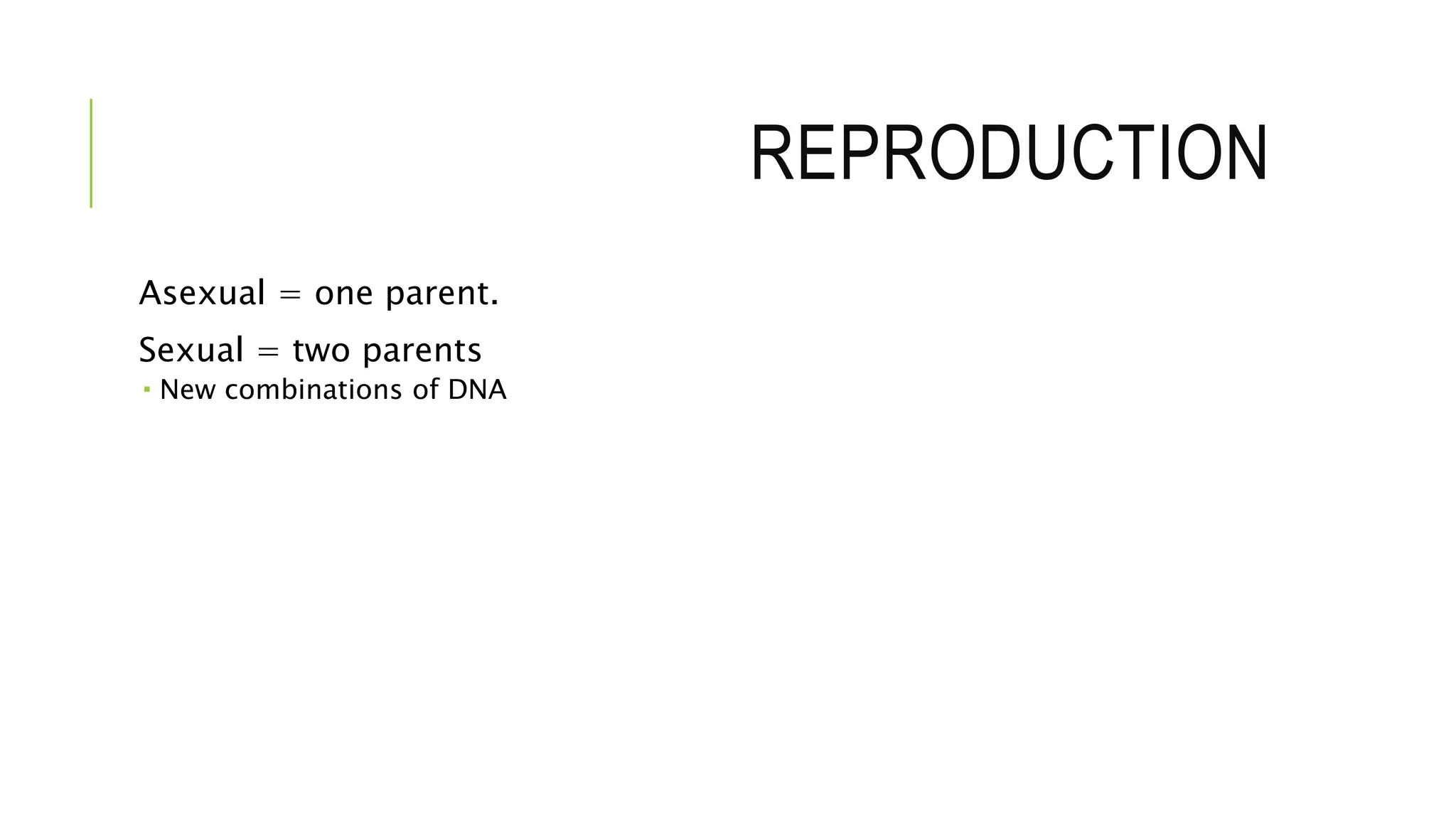 REPRODUCTION

Asexual = one parent.

Sexual = two parents

▪ New combinations of DNA